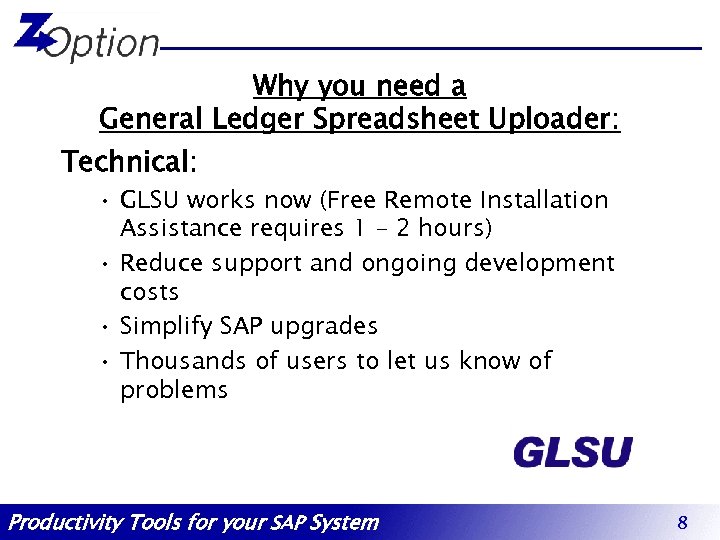 ZOption

Why you need a
General Ledger Spreadsheet Uploader:

Technical:

• GLSU works now (Free Remote Installation Assistance requires 1 - 2 hours)
• Reduce support and ongoing development costs
• Simplify SAP upgrades
• Thousands of users to let us know of problems

GLSU

Productivity Tools for your SAP System

8